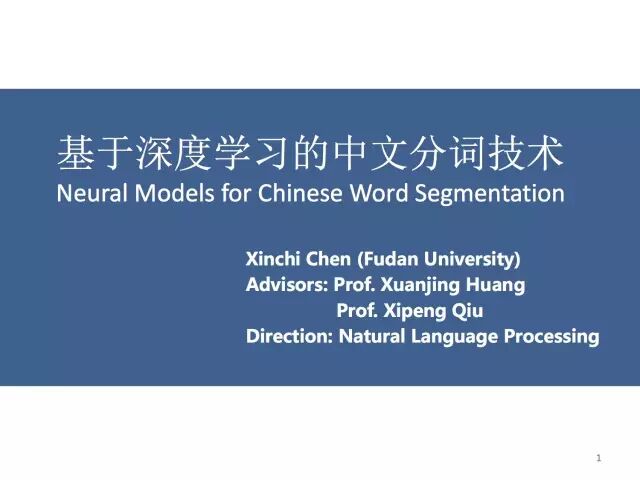 基于深度学习的中文分词技术
Neural Models for Chinese Word Segmentation

Xinchi Chen (Fudan University)
Advisors: Prof. Xuanjing Huang
Prof. Xipeng Qiu
Direction: Natural Language Processing

1